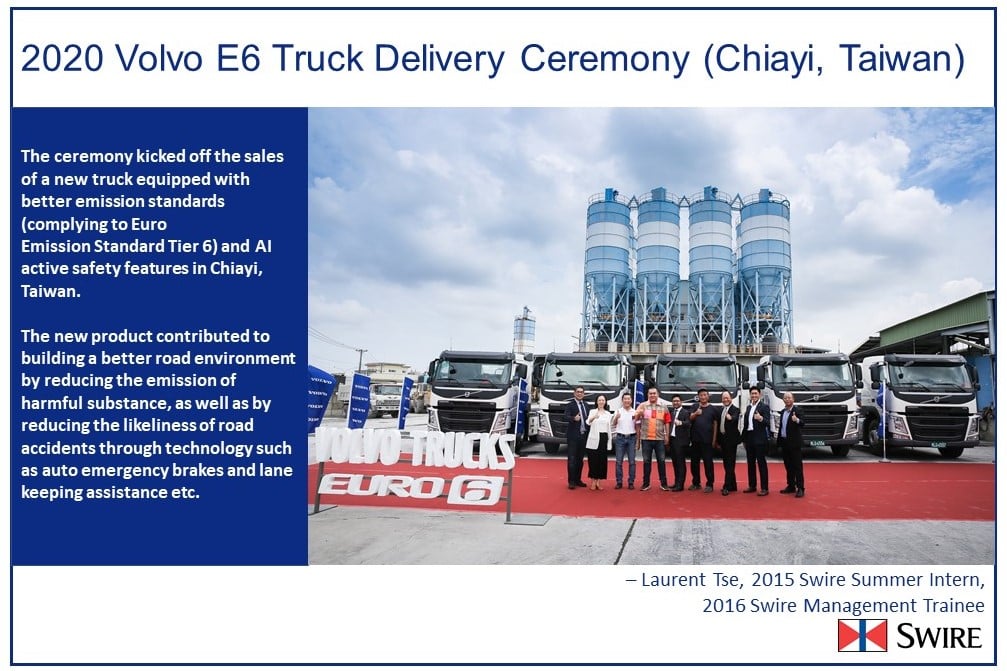 2020 Volvo E6 Truck Delivery Ceremony (Chiayi, Taiwan)

The ceremony kicked off the sales of a new truck equipped with better emission standards (complying to Euro Emission Standard Tier 6) and AI active safety features in Chiayi, Taiwan.

The new product contributed to building a better road environment by reducing the emission of harmful substance, as well as by reducing the likeliness of road accidents through technology such as auto emergency brakes and lane keeping assistance etc.

VOLVO TRUCKS
EURO 6

– Laurent Tse, 2015 Swire Summer Intern, 2016 Swire Management Trainee

SWIRE